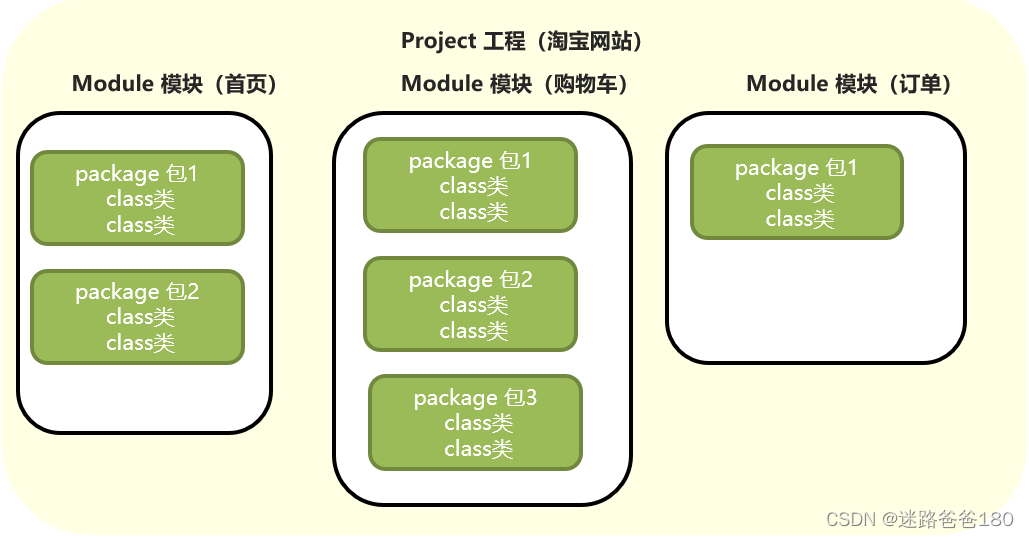 Project 工程（淘宝网站）

Module 模块（首页）

package 包1
class类
class类

package 包2
class类
class类

Module 模块（购物车）

package 包1
class类
class类

package 包2
class类
class类

package 包3
class类
class类

Module 模块（订单）

package 包1
class类
class类

CSDN @迷路爸爸180